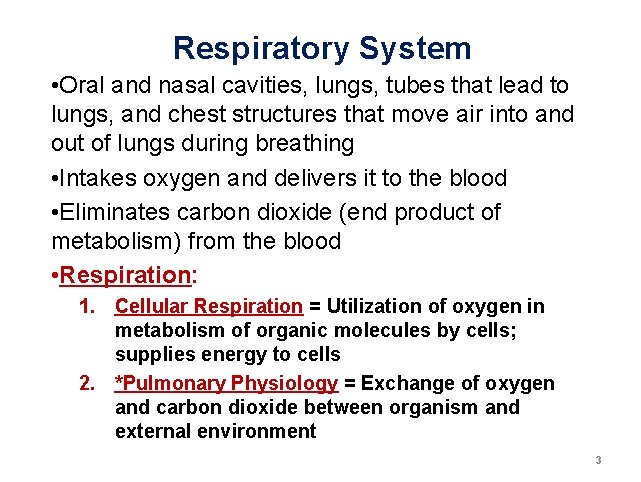 Respiratory System

•Oral and nasal cavities, lungs, tubes that lead to lungs, and chest structures that move air into and out of lungs during breathing

•Intakes oxygen and delivers it to the blood

•Eliminates carbon dioxide (end product of metabolism) from the blood

•Respiration:

1. Cellular Respiration = Utilization of oxygen in metabolism of organic molecules by cells; supplies energy to cells

2. *Pulmonary Physiology = Exchange of oxygen and carbon dioxide between organism and external environment

3